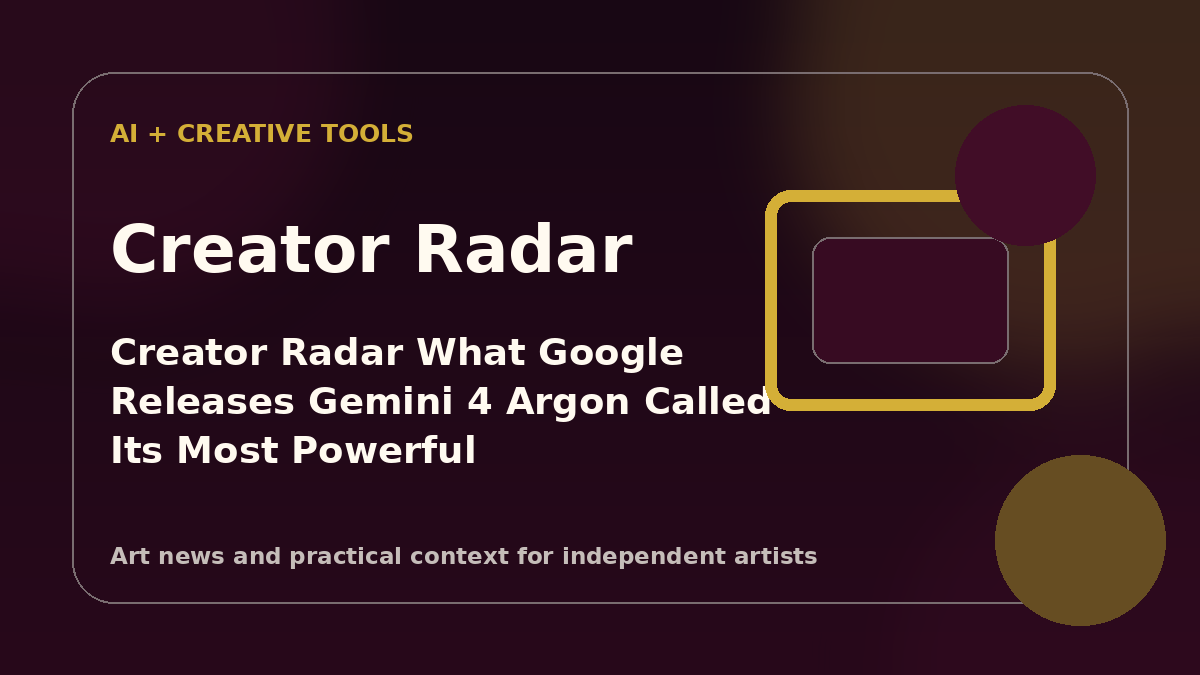 AI + CREATIVE TOOLS

Creator Radar

Creator Radar What Google Releases Gemini 4 Argon Called Its Most Powerful

Art news and practical context for independent artists